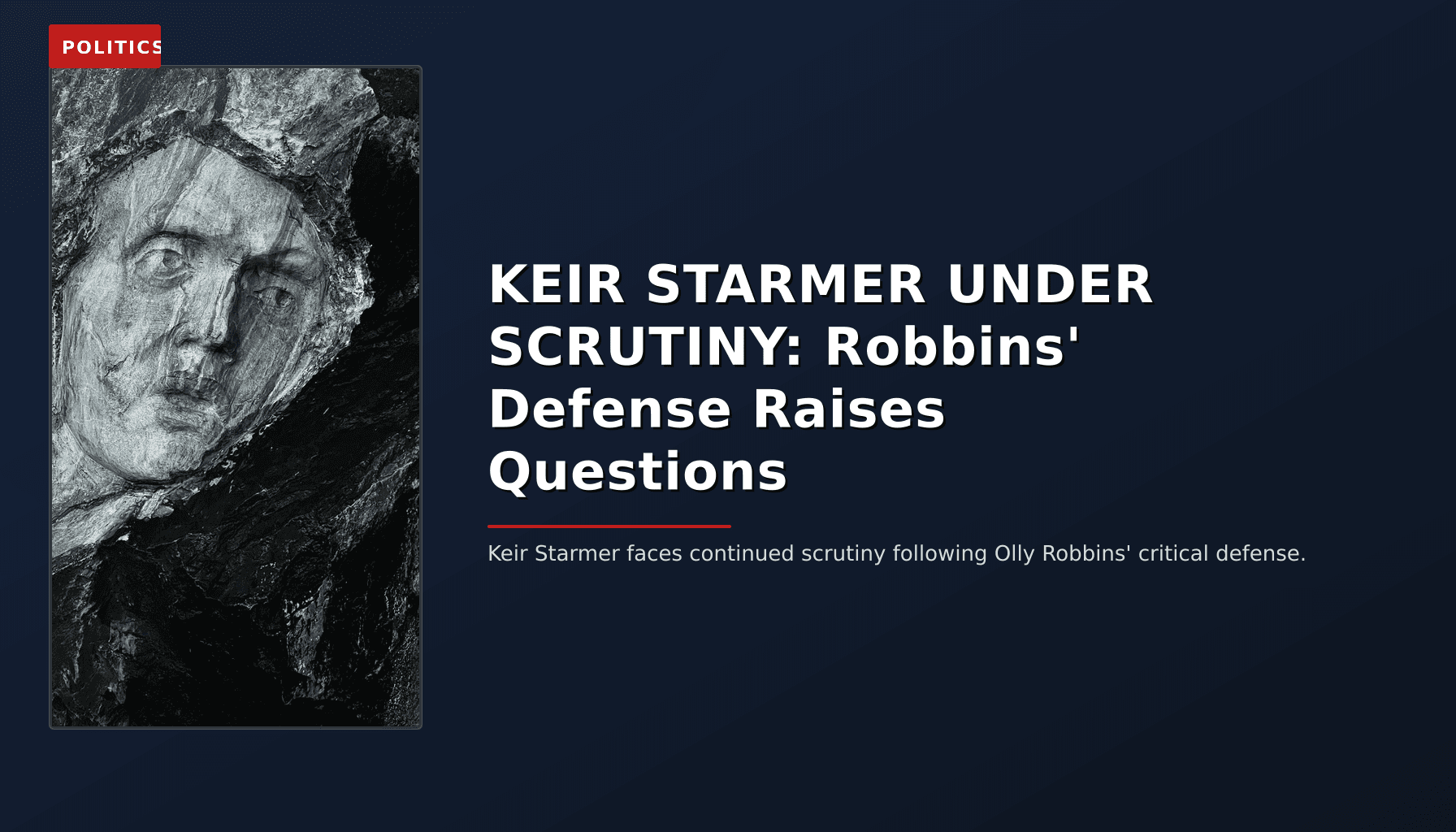 POLITICS

KEIR STARMER UNDER SCRUTINY: Robbins' Defense Raises Questions

Keir Starmer faces continued scrutiny following Olly Robbins' critical defense.